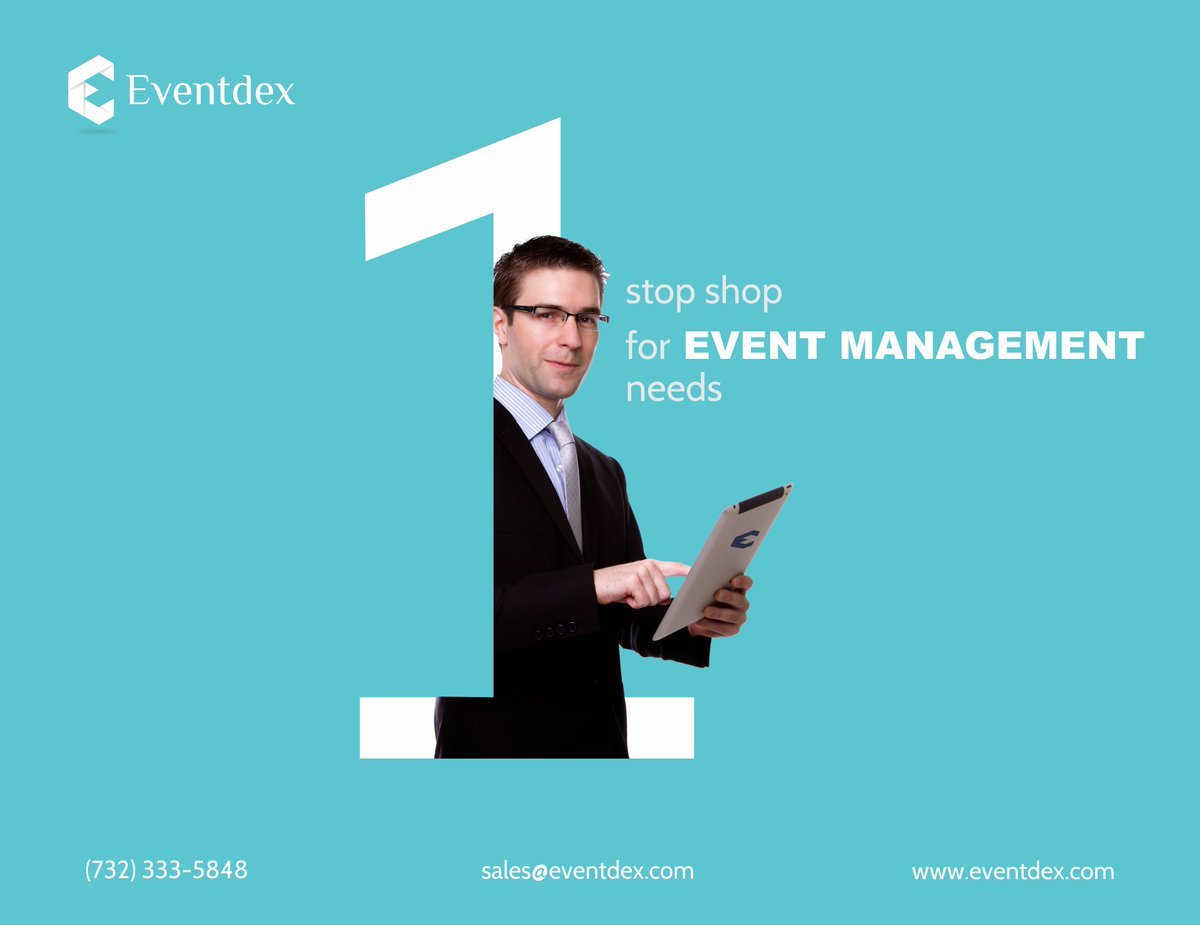 Eventdex

1

stop shop
for EVENT MANAGEMENT
needs

(732) 333-5848

sales@eventdex.com

www.eventdex.com